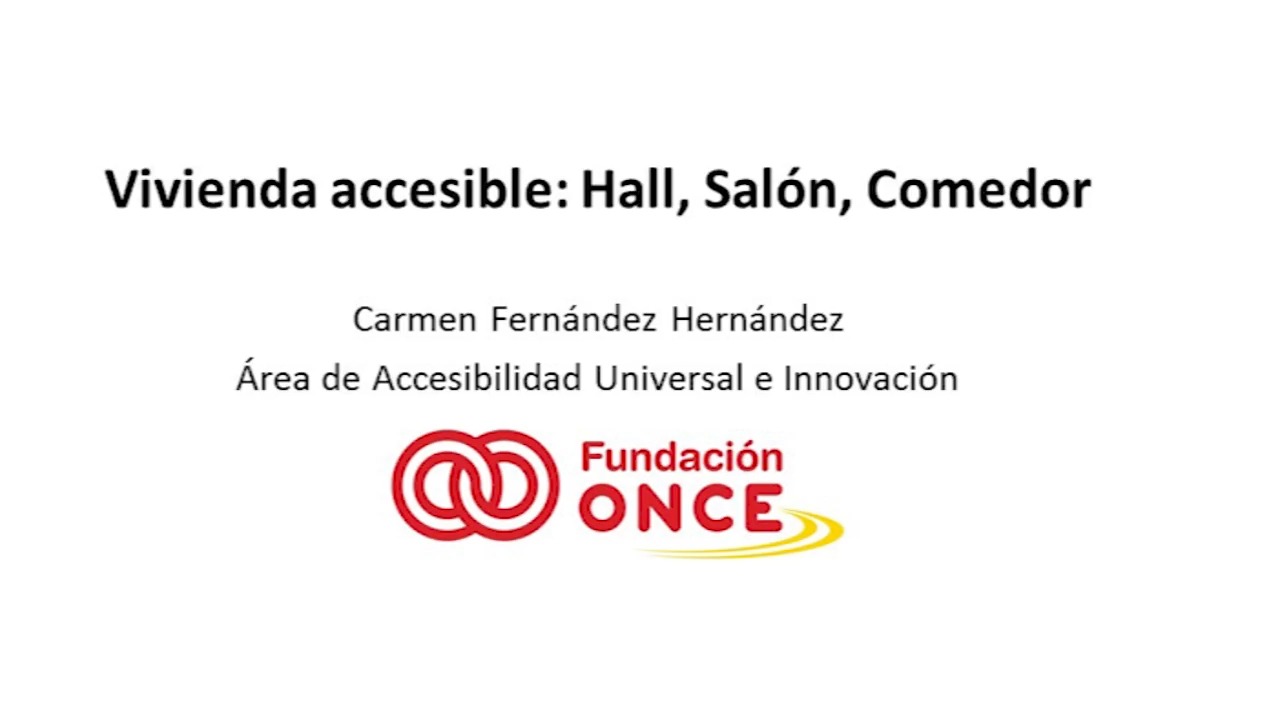 Vivienda accesible: Hall, Salón, Comedor

Carmen Fernández Hernández
Área de Accesibilidad Universal e Innovación

Fundación
ONCE